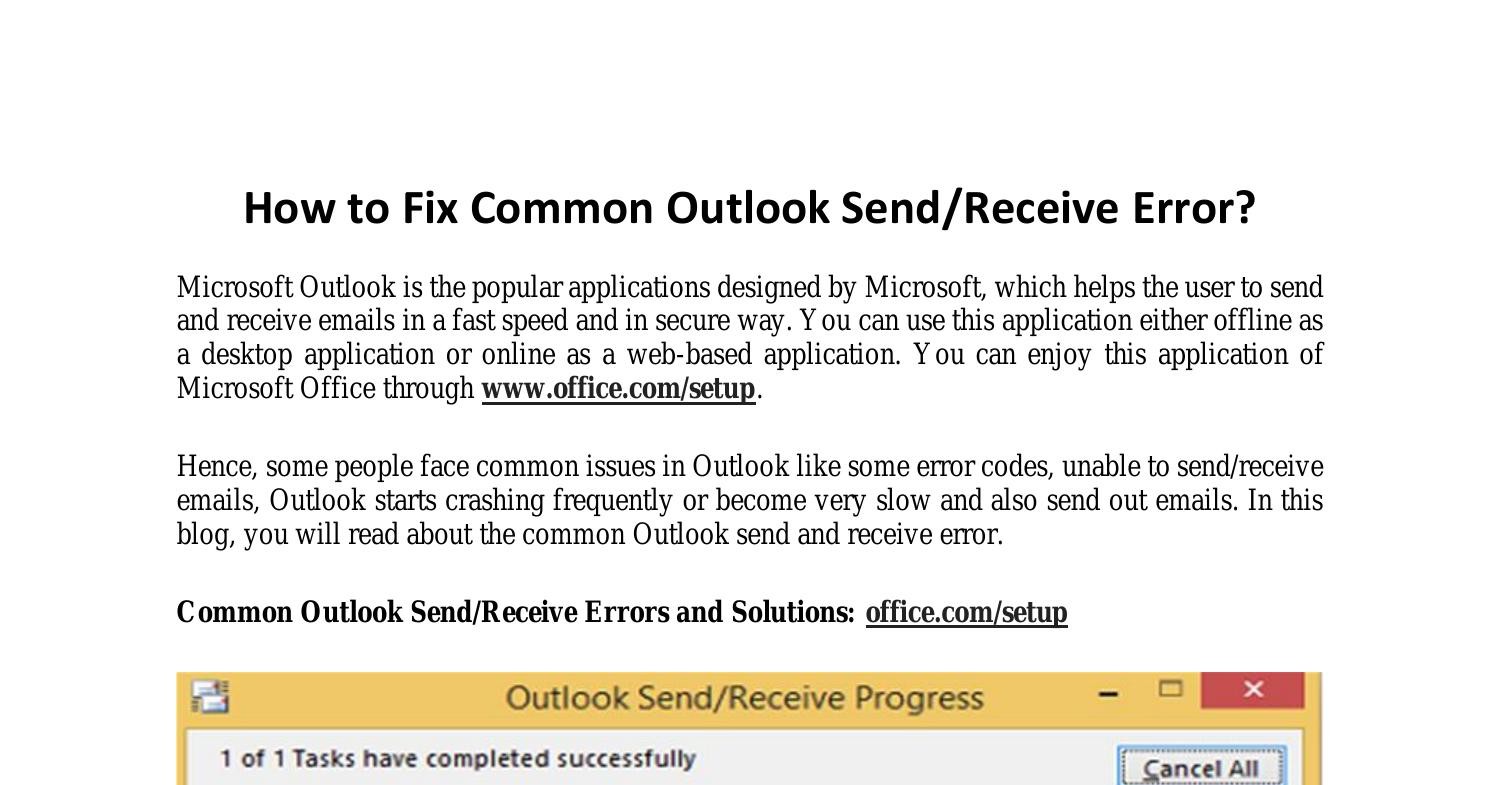 How to Fix Common Outlook Send/Receive Error?

Microsoft Outlook is the popular applications designed by Microsoft, which helps the user to send and receive emails in a fast speed and in secure way. You can use this application either offline as a desktop application or online as a web-based application. You can enjoy this application of Microsoft Office through www.office.com/setup.

Hence, some people face common issues in Outlook like some error codes, unable to send/receive emails, Outlook starts crashing frequently or become very slow and also send out emails. In this blog, you will read about the common Outlook send and receive error.

Common Outlook Send/Receive Errors and Solutions: office.com/setup

Outlook Send/Receive Progress

1 of 1 Tasks have completed successfully

Cancel All